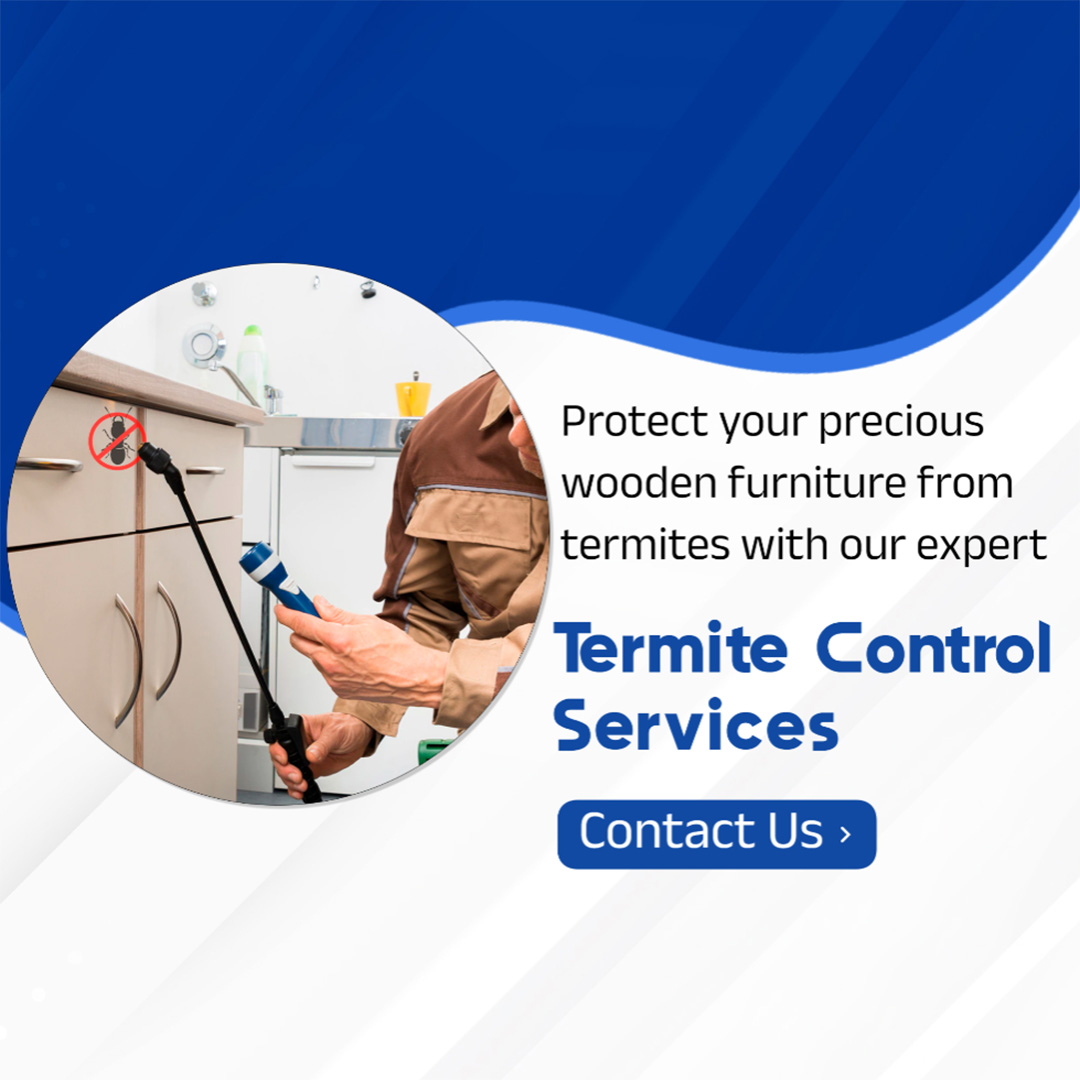 Protect your precious wooden furniture from termites with our expert

Termite Control Services

Contact Us ›